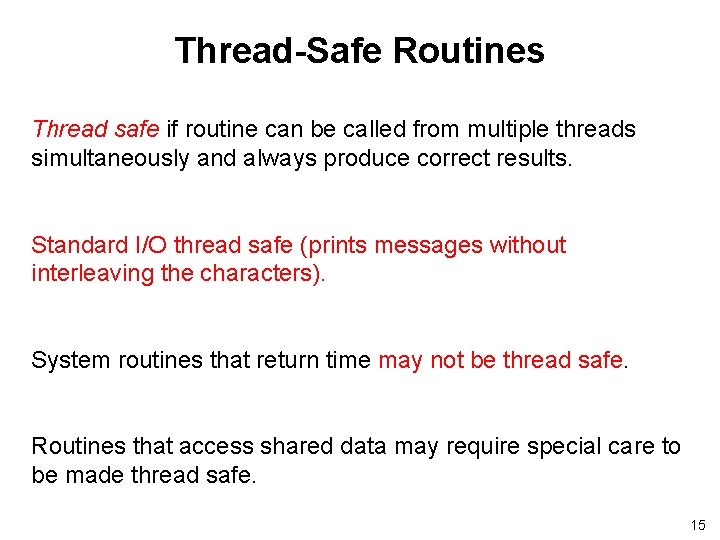 Thread-Safe Routines

Thread safe if routine can be called from multiple threads simultaneously and always produce correct results.

Standard I/O thread safe (prints messages without interleaving the characters).

System routines that return time may not be thread safe.

Routines that access shared data may require special care to be made thread safe.

15